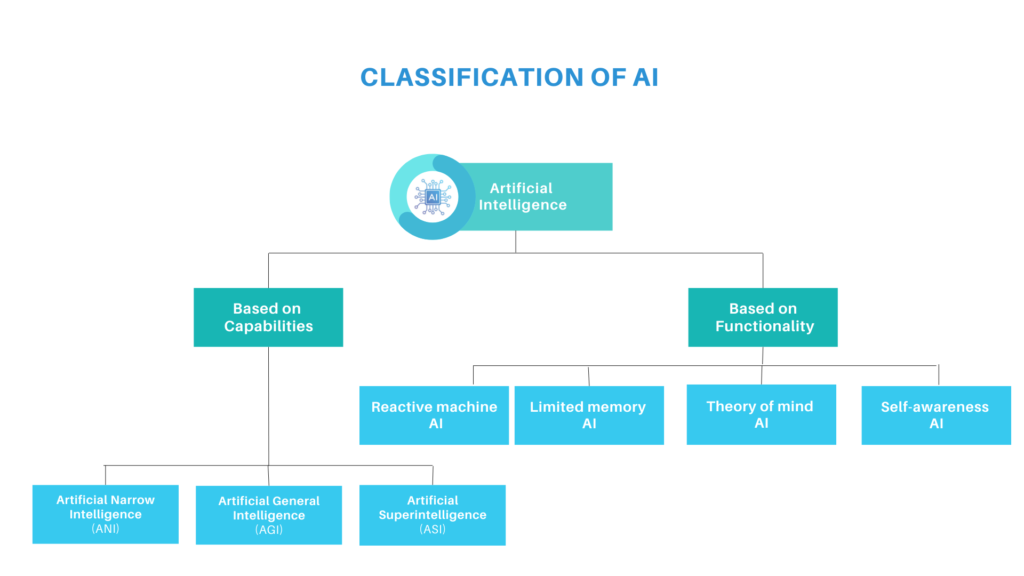 CLASSIFICATION OF AI

AI

Artificial Intelligence

Based on Capabilities

Based on Functionality

Reactive machine AI

Limited memory AI

Theory of mind AI

Self-awareness AI

Artificial Narrow Intelligence (ANI)

Artificial General Intelligence (AGI)

Artificial Superintelligence (ASI)